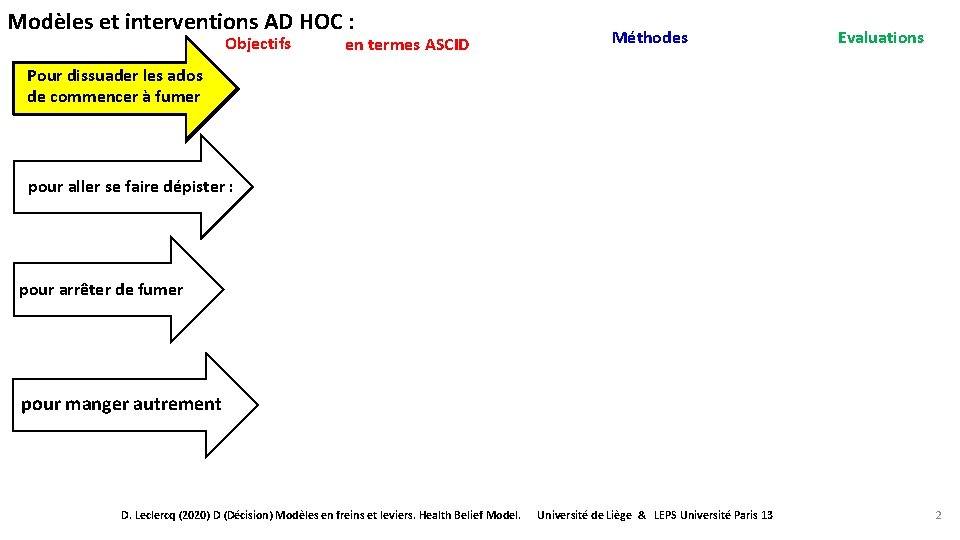 Modèles et interventions AD HOC :

Objectifs en termes ASCID

Méthodes

Evaluations

Pour dissuader les ados de commencer à fumer

pour aller se faire dépister :

pour arrêter de fumer

pour manger autrement

D. Leclercq (2020) D (Décision) Modèles en freins et leviers. Health Belief Model. Université de Liège & LEPS Université Paris 13

2